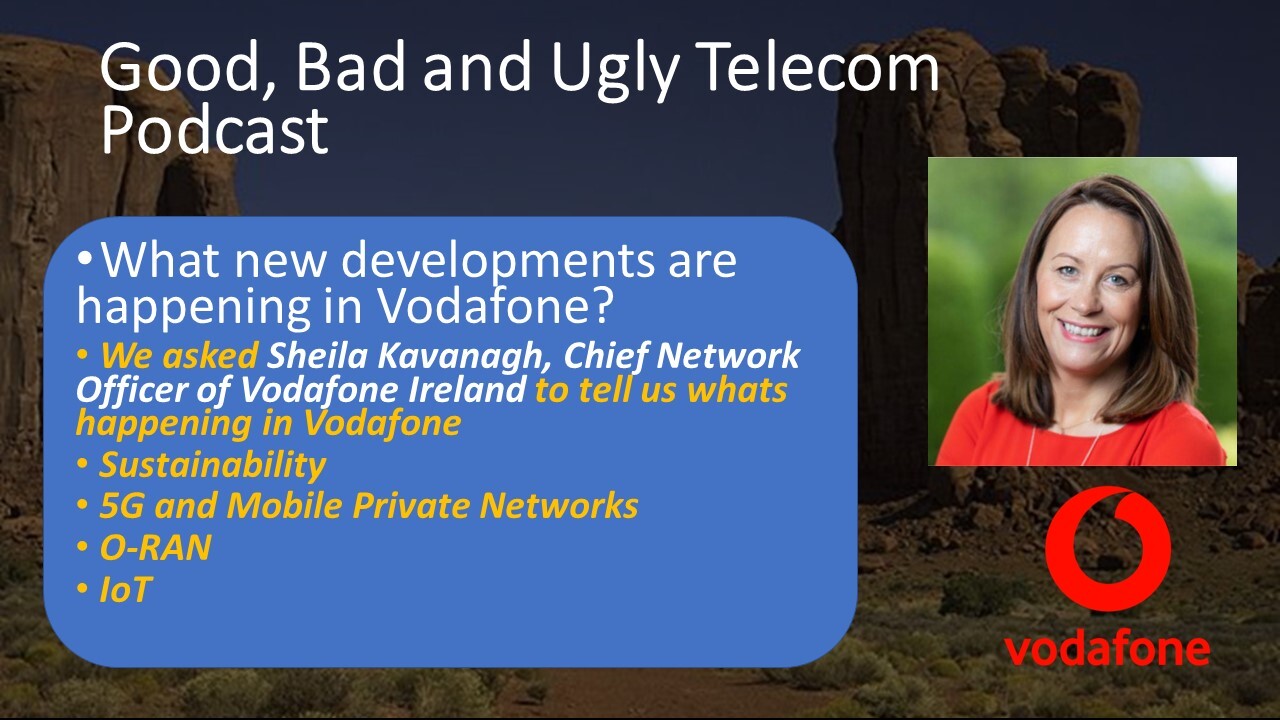 Good, Bad and Ugly Telecom Podcast

• What new developments are happening in Vodafone?

• We asked Sheila Kavanagh, Chief Network Officer of Vodafone Ireland to tell us whats happening in Vodafone
• Sustainability
• 5G and Mobile Private Networks
• O-RAN
• IoT

vodafone